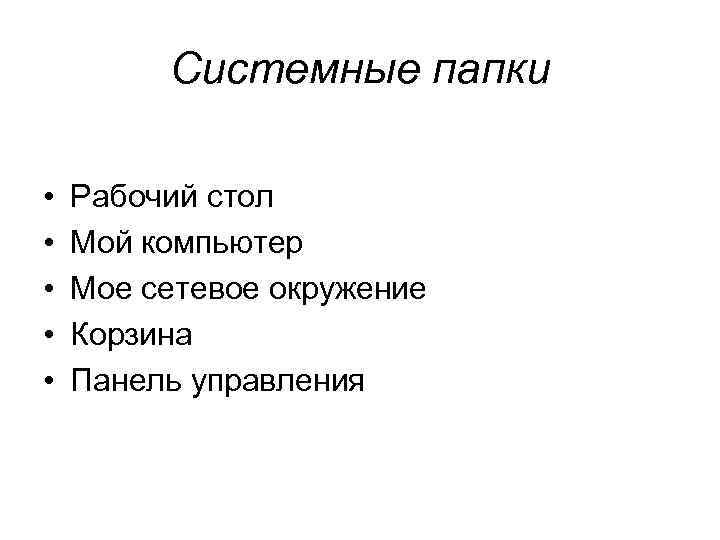 Системные папки

• Рабочий стол
• Мой компьютер
• Мое сетевое окружение
• Корзина
• Панель управления